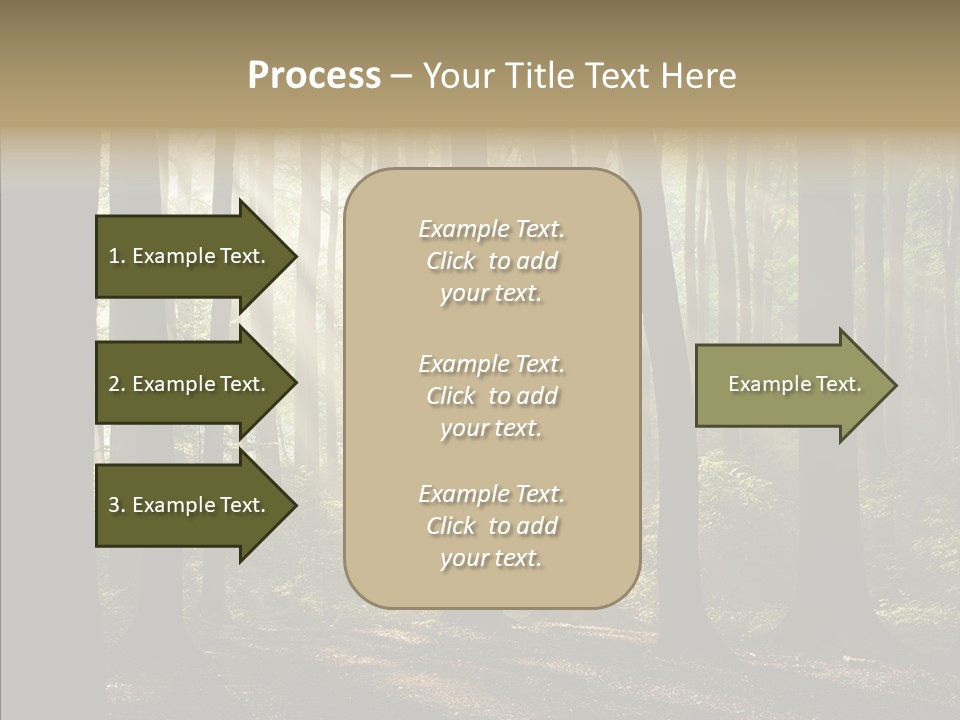 Process – Your Title Text Here

1. Example Text.

2. Example Text.

3. Example Text.

Example Text. Click to add your text.

Example Text. Click to add your text.

Example Text. Click to add your text.

Example Text.